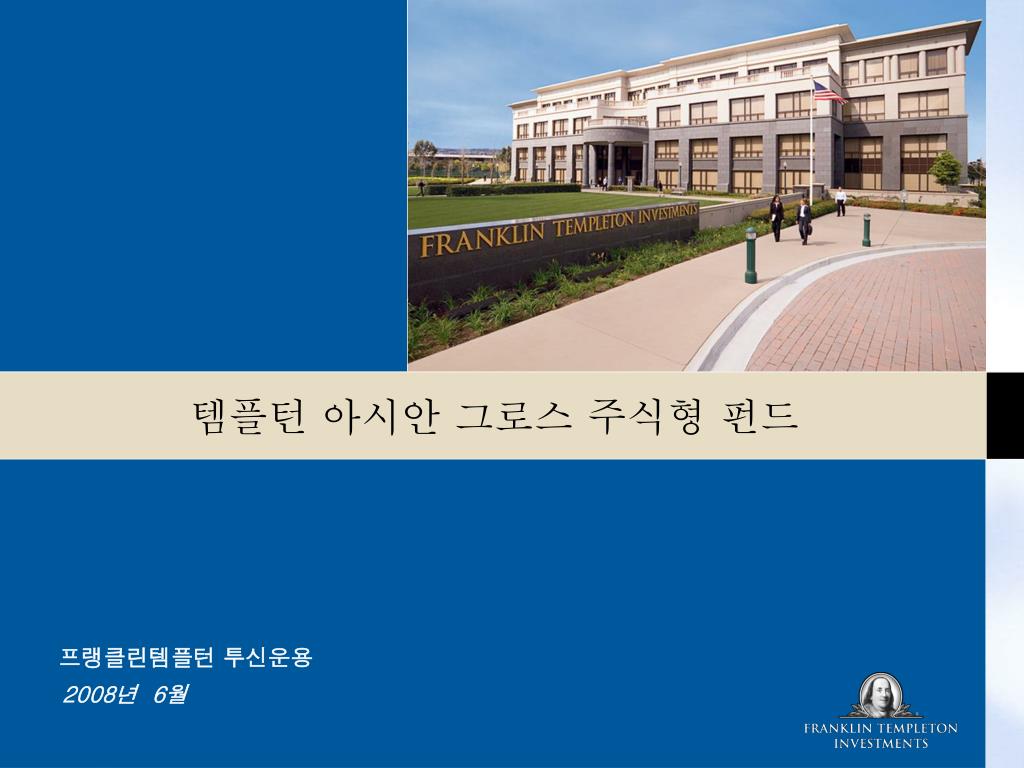 FRANKLIN TEMPLETON INVESTMENTS

템플턴 아시안 그로스 주식형 펀드

프랭클린템플턴 투신운용
2008년 6월

FRANKLIN TEMPLETON
INVESTMENTS